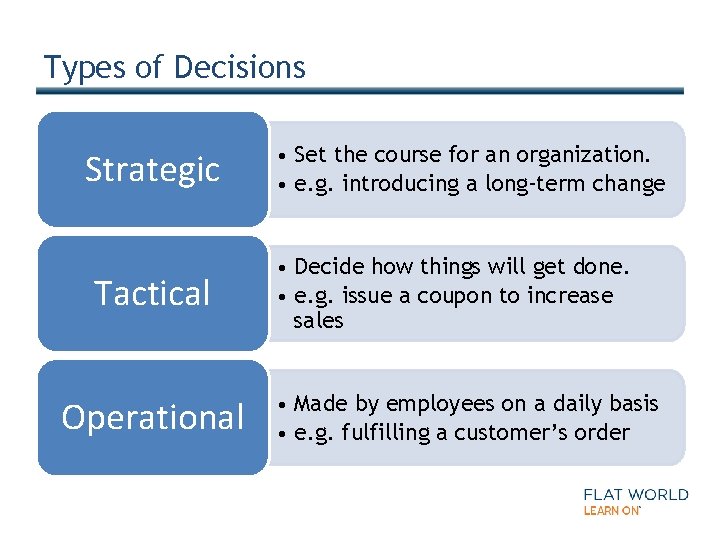 Types of Decisions

Strategic

• Set the course for an organization.
• e.g. introducing a long-term change

Tactical

• Decide how things will get done.
• e.g. issue a coupon to increase sales

Operational

• Made by employees on a daily basis
• e.g. fulfilling a customer's order

FLAT WORLD
LEARN ON